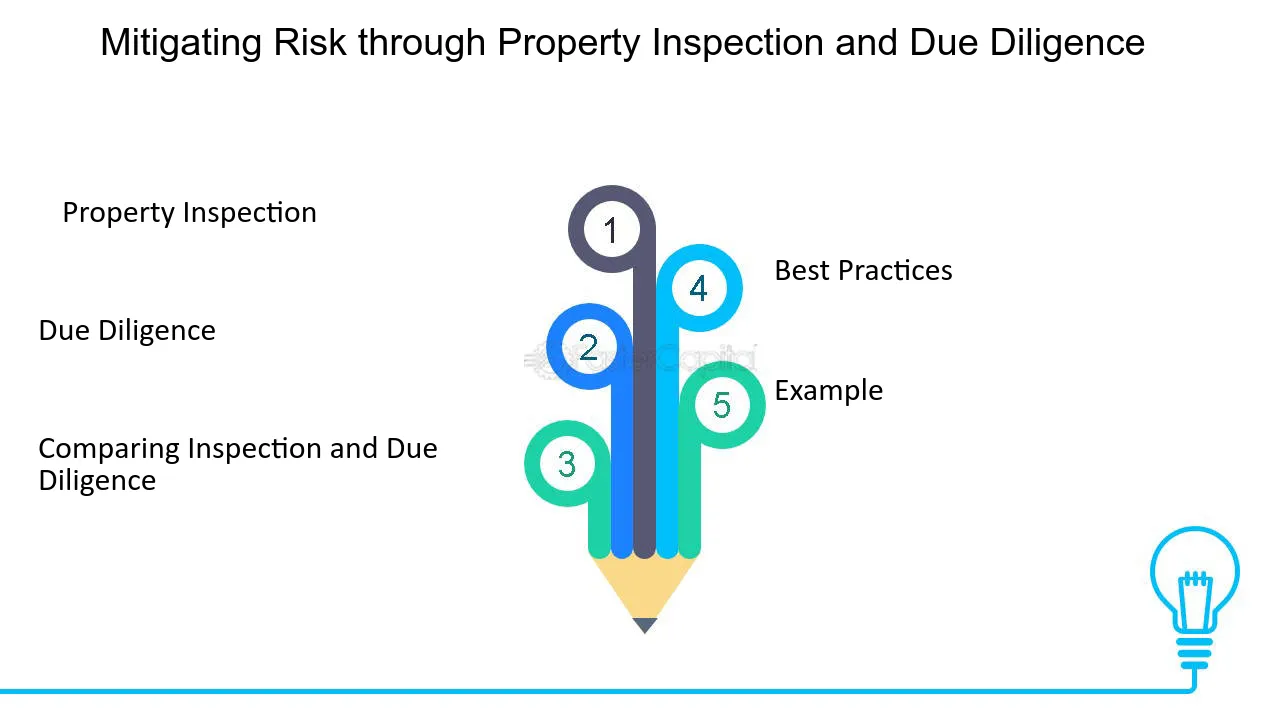 Mitigating Risk through Property Inspection and Due Diligence

Property Inspection

Due Diligence

Comparing Inspection and Due Diligence

1

2

3

4

5

Best Practices

Example

FasterCapital